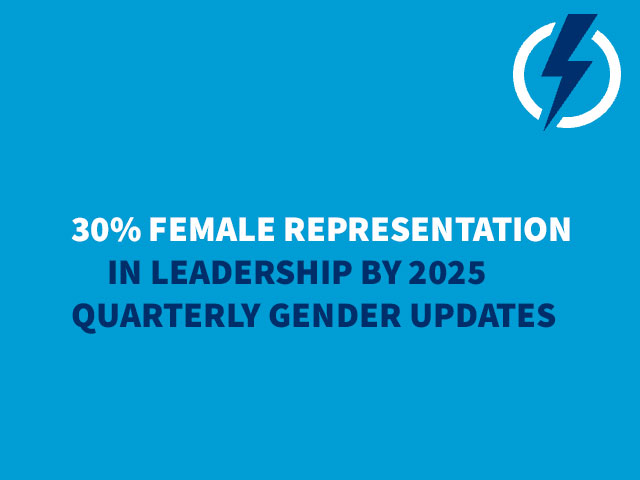 30% FEMALE REPRESENTATION IN LEADERSHIP BY 2025
QUARTERLY GENDER UPDATES